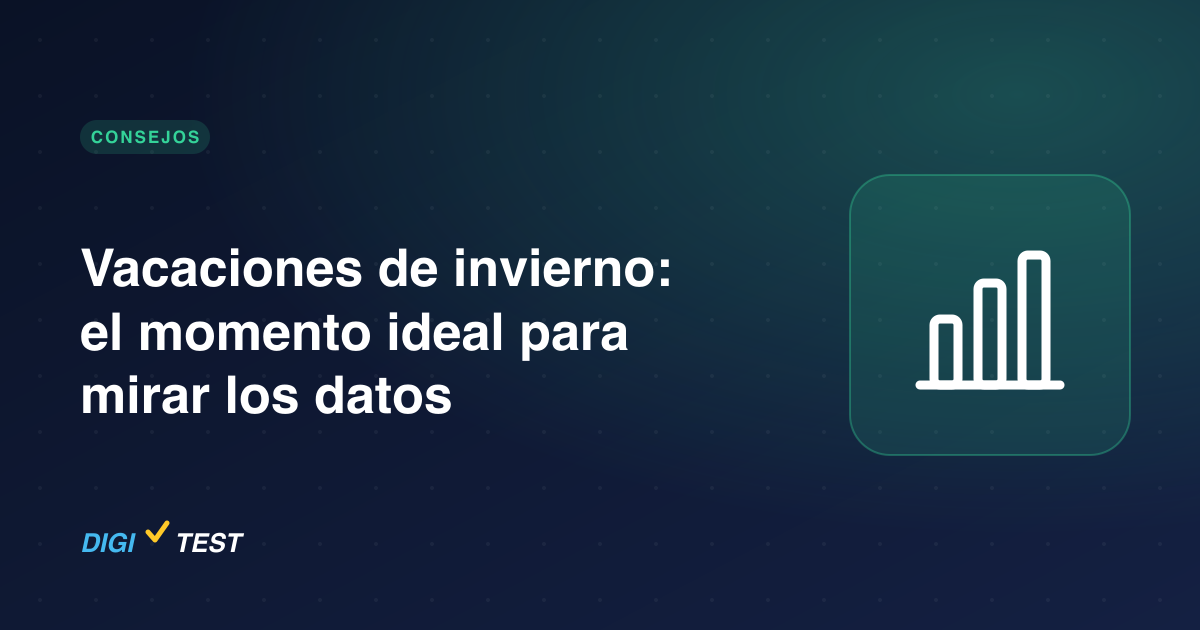 CONSEJOS

Vacaciones de invierno: el momento ideal para mirar los datos

DIGI TEST